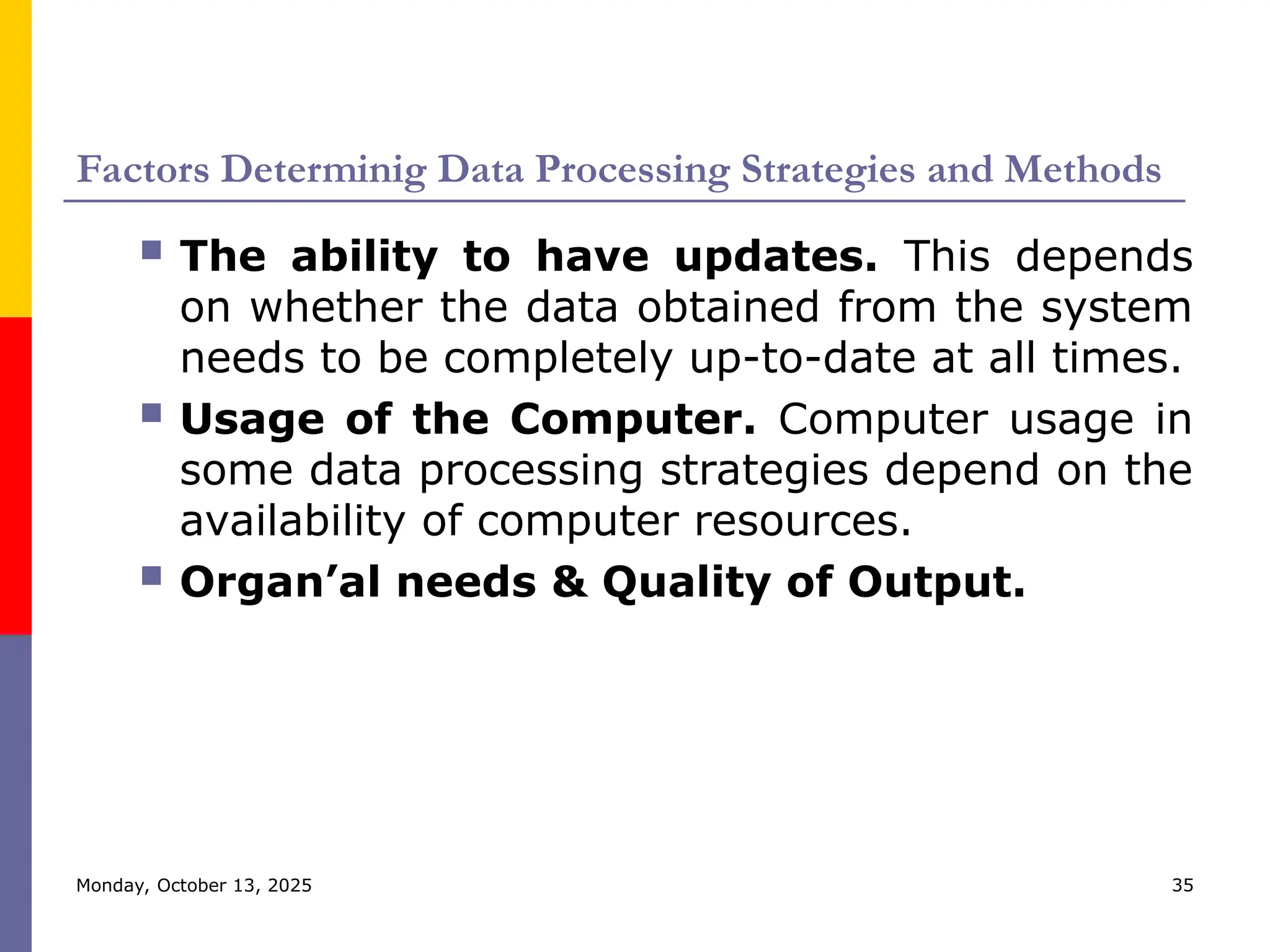 Factors Determinig Data Processing Strategies and Methods

▪ The ability to have updates. This depends on whether the data obtained from the system needs to be completely up-to-date at all times.

▪ Usage of the Computer. Computer usage in some data processing strategies depend on the availability of computer resources.

▪ Organ’al needs & Quality of Output.

Monday, October 13, 2025

35